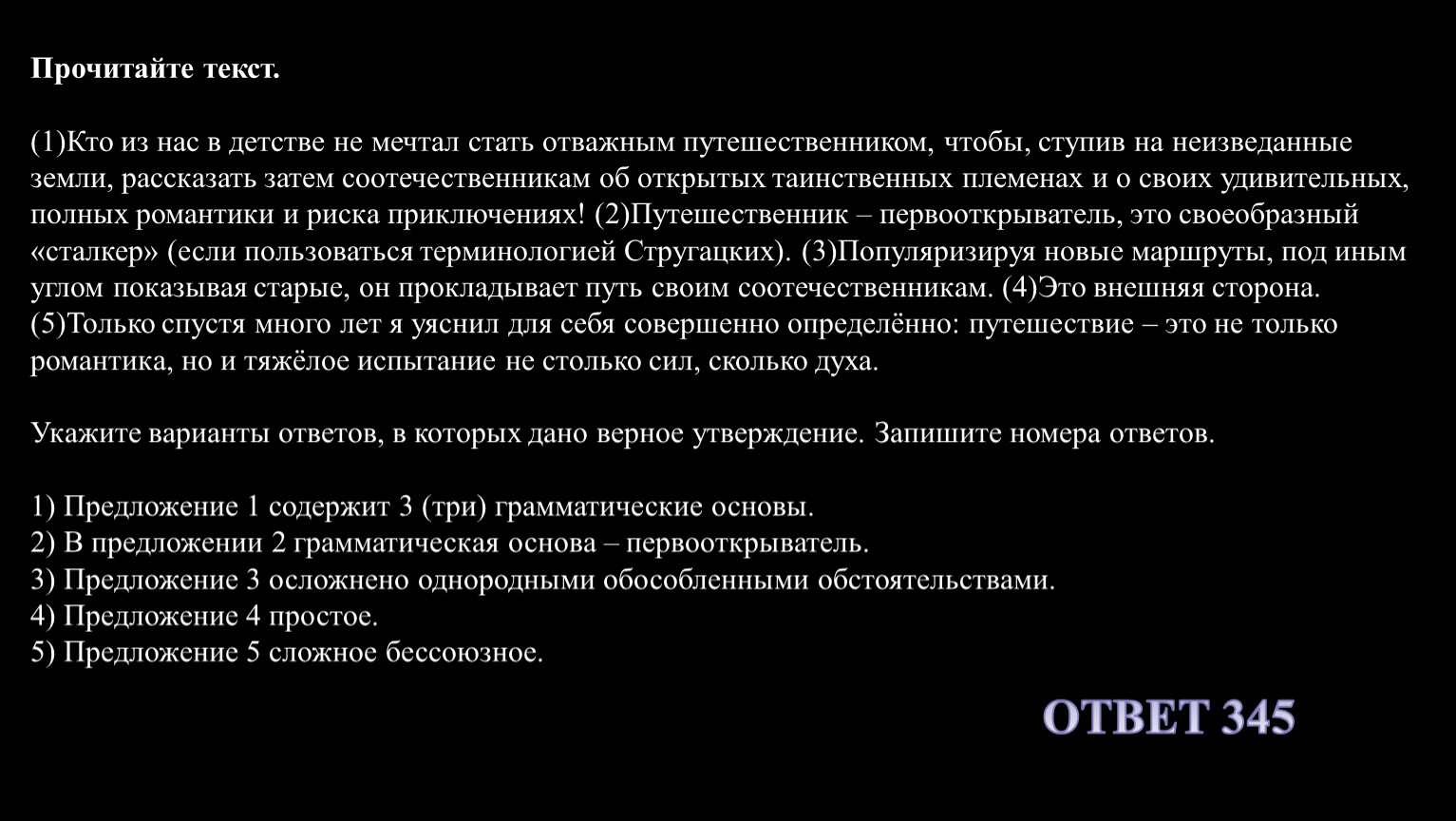 Прочитайте текст.

(1)Кто из нас в детстве не мечтал стать отважным путешественником, чтобы, ступив на неизведанные земли, рассказать затем соотечественникам об открытых таинственных племенах и о своих удивительных, полных романтики и риска приключениях! (2)Путешественник – первооткрыватель, это своеобразный «сталкер» (если пользоваться терминологией Стругацких). (3)Популяризируя новые маршруты, под иным углом показывая старые, он прокладывает путь своим соотечественникам. (4)Это внешняя сторона. (5)Только спустя много лет я уяснил для себя совершенно определённо: путешествие – это не только романтика, но и тяжёлое испытание не столько сил, сколько духа.

Укажите варианты ответов, в которых дано верное утверждение. Запишите номера ответов.

1) Предложение 1 содержит 3 (три) грамматические основы.
2) В предложении 2 грамматическая основа – первооткрыватель.
3) Предложение 3 осложнено однородными обособленными обстоятельствами.
4) Предложение 4 простое.
5) Предложение 5 сложное бессоюзное.

ОТВЕТ 345